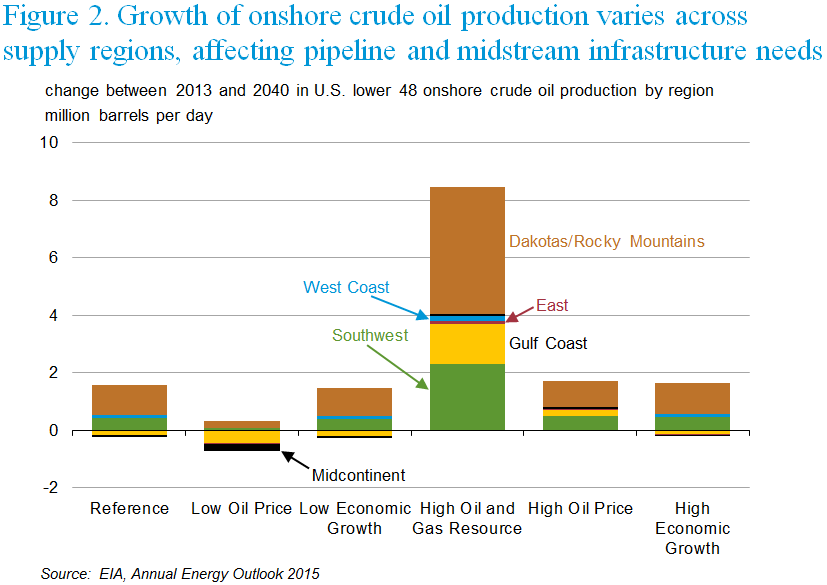 Figure 2. Growth of onshore crude oil production varies across supply regions, affecting pipeline and midstream infrastructure needs

change between 2013 and 2040 in U.S. lower 48 onshore crude oil production by region
million barrels per day

10
8
6
4
2
0
-2

Dakotas/Rocky Mountains
West Coast
East
Southwest
Gulf Coast
Midcontinent

Reference
Low Oil Price
Low Economic Growth
High Oil and Gas Resource
High Oil Price
High Economic Growth

Source: EIA, Annual Energy Outlook 2015